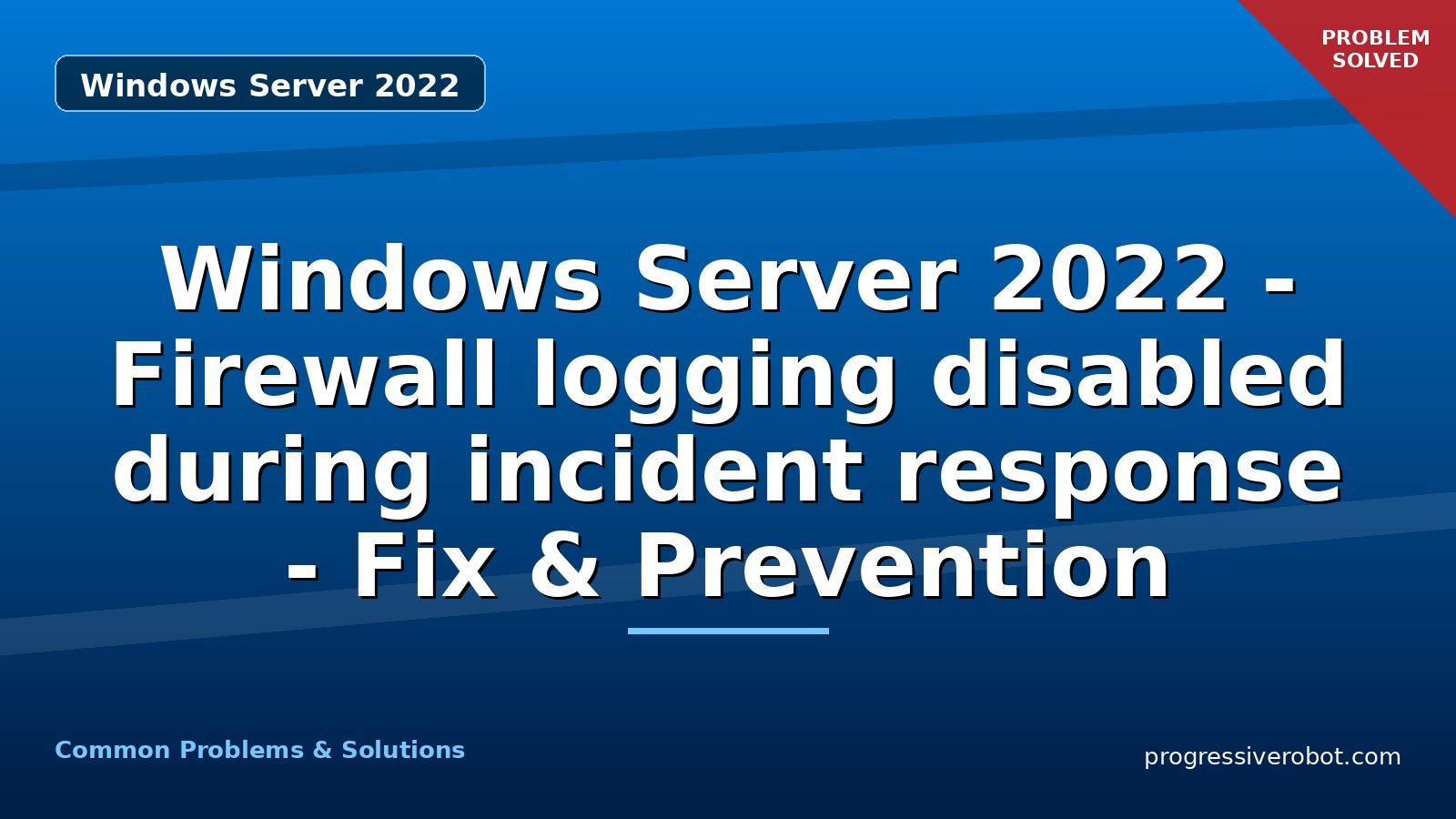 Windows Server 2022

PROBLEM SOLVED

Windows Server 2022 - Firewall logging disabled during incident response - Fix & Prevention

Common Problems & Solutions

progressiverobot.com